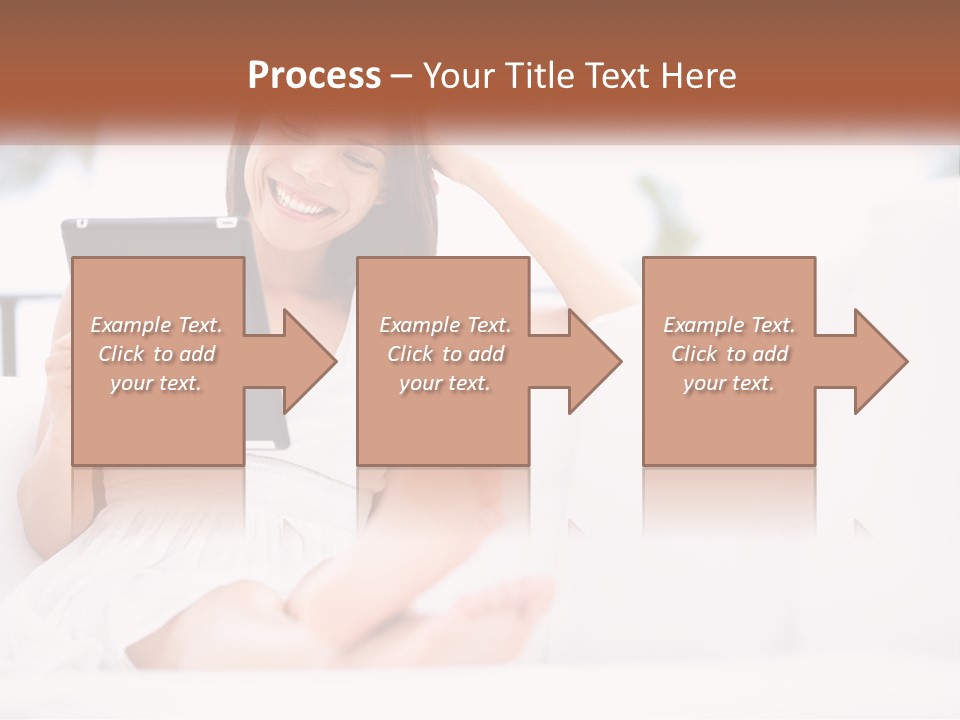 Process – Your Title Text Here

Example Text. Click to add your text.

Example Text. Click to add your text.

Example Text. Click to add your text.